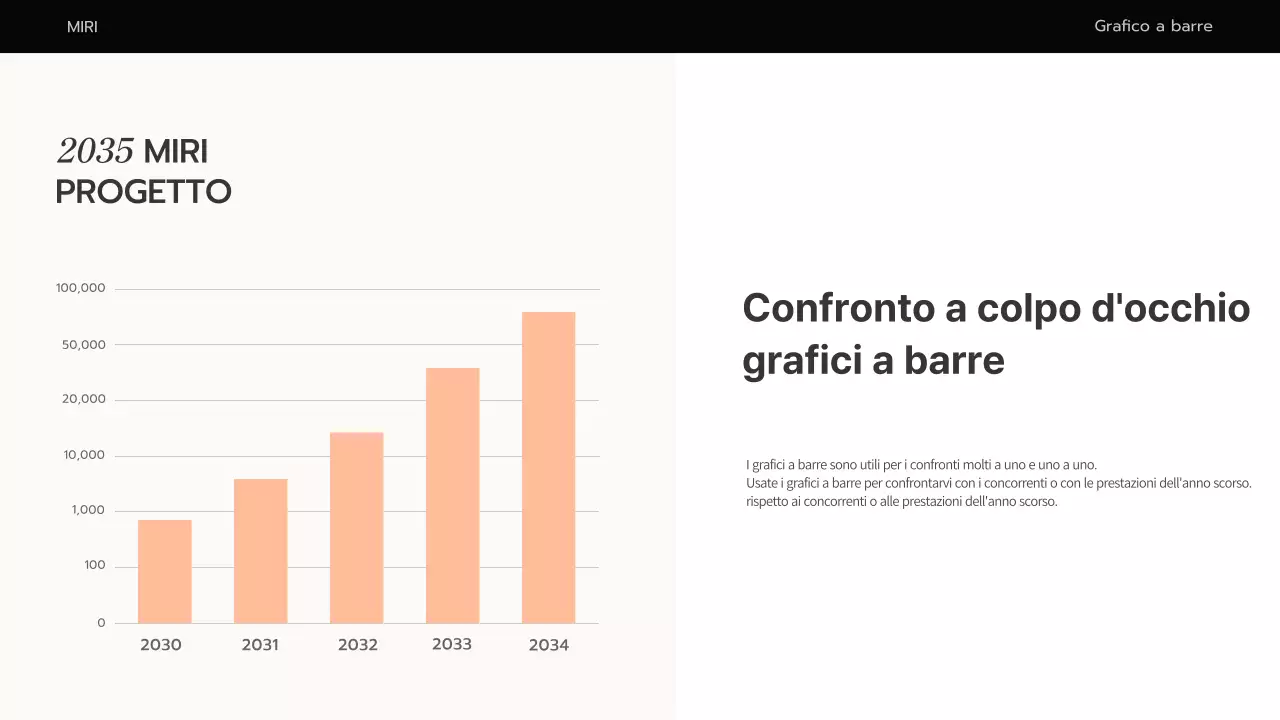 MIRI

Grafico a barre

2035 MIRI PROGETTO

100,000
50,000
20,000
10,000
1,000
100
0

2030
2031
2032
2033
2034

Confronto a colpo d'occhio grafici a barre

I grafici a barre sono utili per i confronti molti a uno e uno a uno.
Usate i grafici a barre per confrontarvi con i concorrenti o con le prestazioni dell'anno scorso.
rispetto ai concorrenti o alle prestazioni dell'anno scorso.